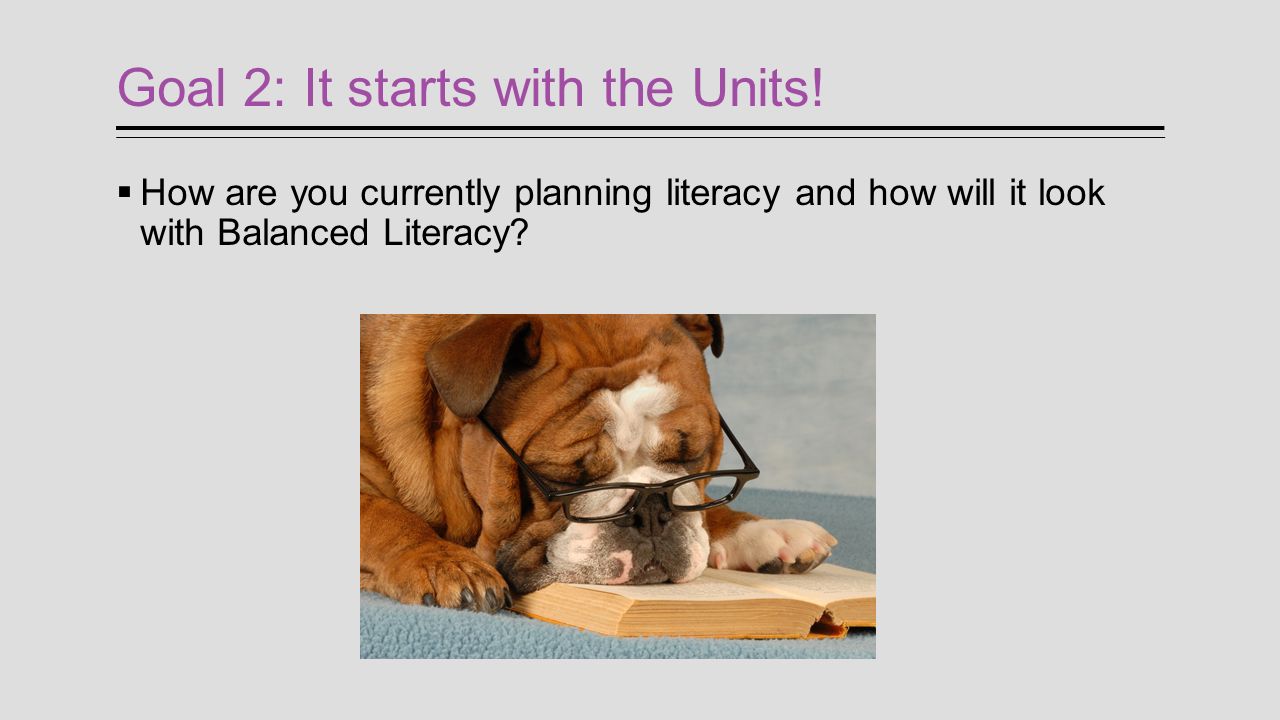 Goal 2: It starts with the Units!

▪ How are you currently planning literacy and how will it look with Balanced Literacy?